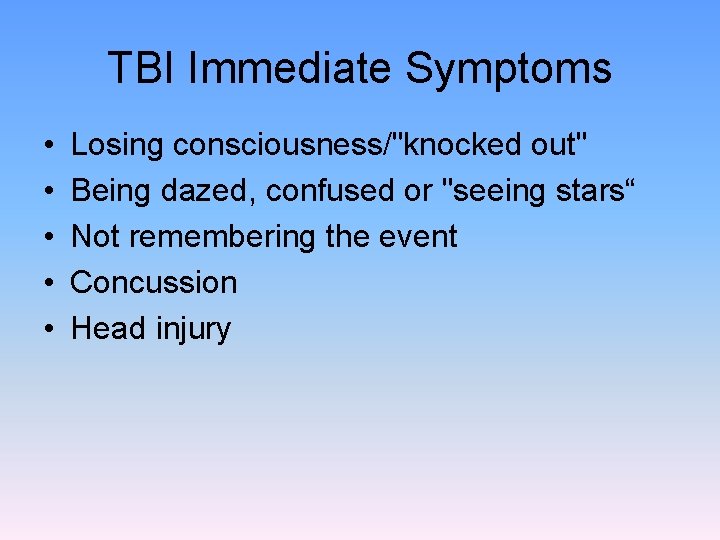 TBI Immediate Symptoms

• Losing consciousness/"knocked out"
• Being dazed, confused or "seeing stars“
• Not remembering the event
• Concussion
• Head injury